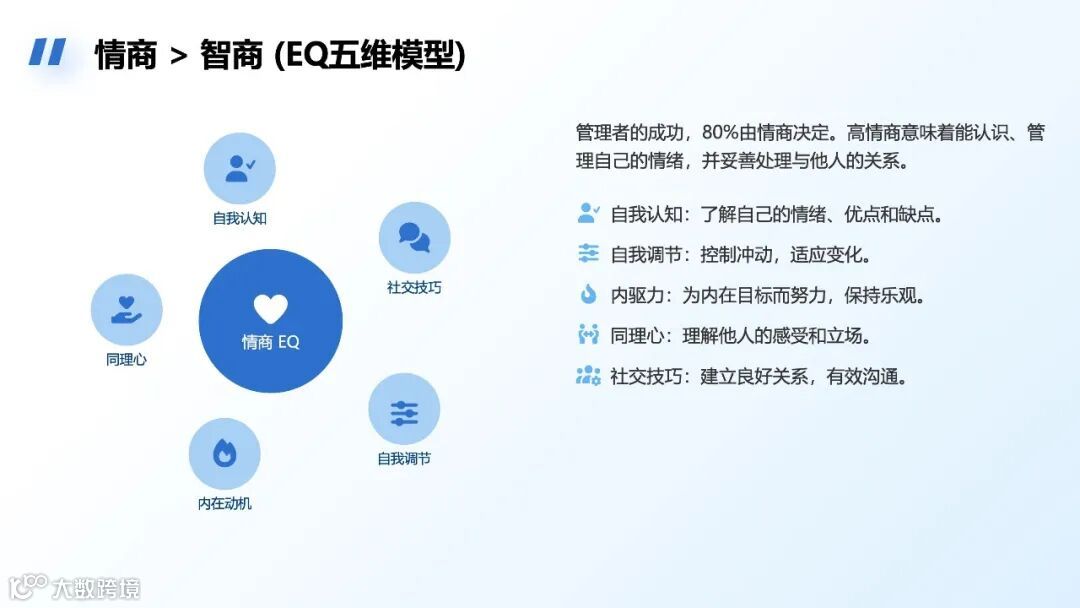 情商 > 智商 (EQ五维模型)

自我认知

社交技巧

同理心

情商 EQ

自我调节

内在动机

管理者的成功，80%由情商决定。高情商意味着能认识、管理自己的情绪，并妥善处理与他人的关系。

自我认知：了解自己的情绪、优点和缺点。

自我调节：控制冲动，适应变化。

内驱力：为内在目标而努力，保持乐观。

同理心：理解他人的感受和立场。

社交技巧：建立良好关系，有效沟通。

大数跨境